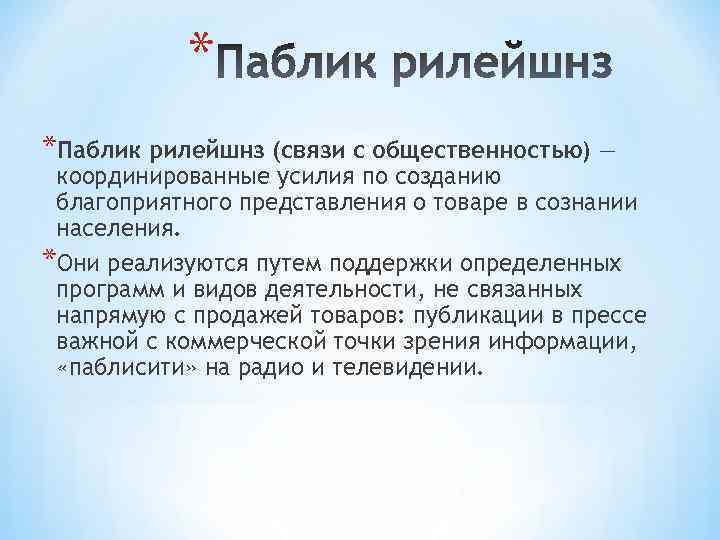 *Паблик рилейшнз

*Паблик рилейшнз (связи с общественностью) — координированные усилия по созданию благоприятного представления о товаре в сознании населения.

*Они реализуются путем поддержки определенных программ и видов деятельности, не связанных напрямую с продажей товаров: публикации в прессе важной с коммерческой точки зрения информации, «паблисити» на радио и телевидении.